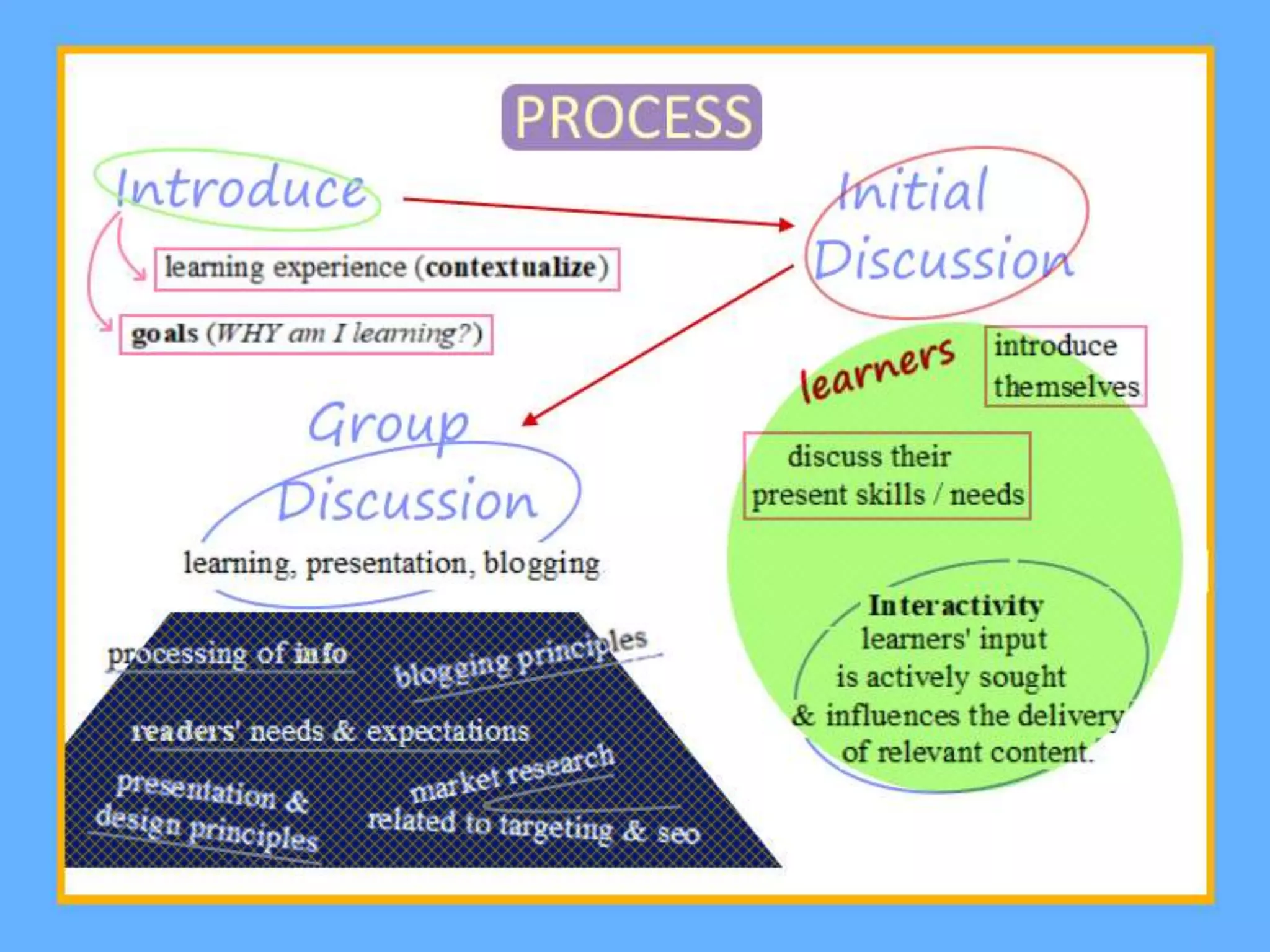 PROCESS

Introduce

learning experience (contextualize)

goals (WHY am I learning?)

Initial Discussion

learners

introduce themselves

discuss their present skills / needs

Interactivity learners' input is actively sought & influences the delivery of relevant content.

Group Discussion

learning, presentation, blogging

processing of info

blogging principles

readers' needs & expectations

presentation & design principles

market research related to targeting & seo